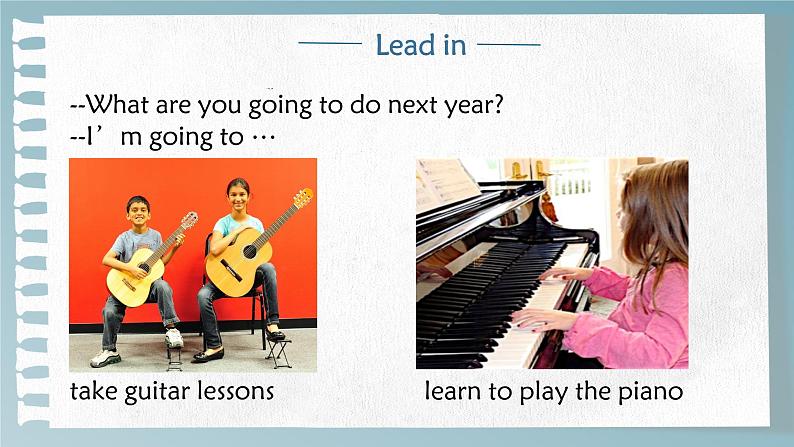 Lead in

--What are you going to do next year?
--I’m going to …

take guitar lessons

learn to play the piano